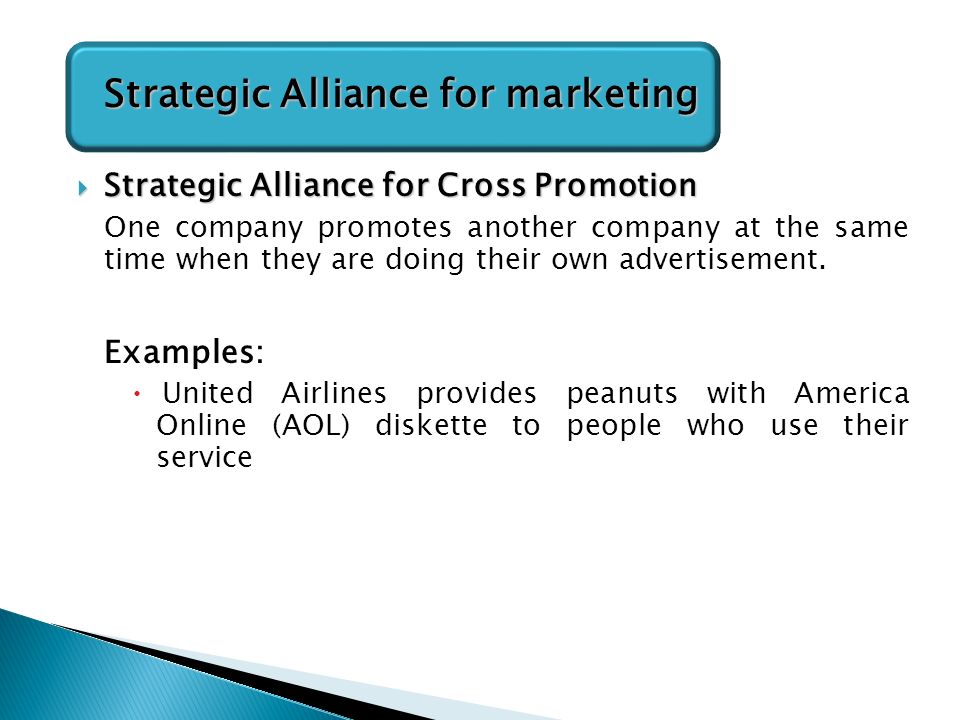 Strategic Alliance for marketing

Strategic Alliance for Cross Promotion

One company promotes another company at the same time when they are doing their own advertisement.

Examples:

United Airlines provides peanuts with America Online (AOL) diskette to people who use their service